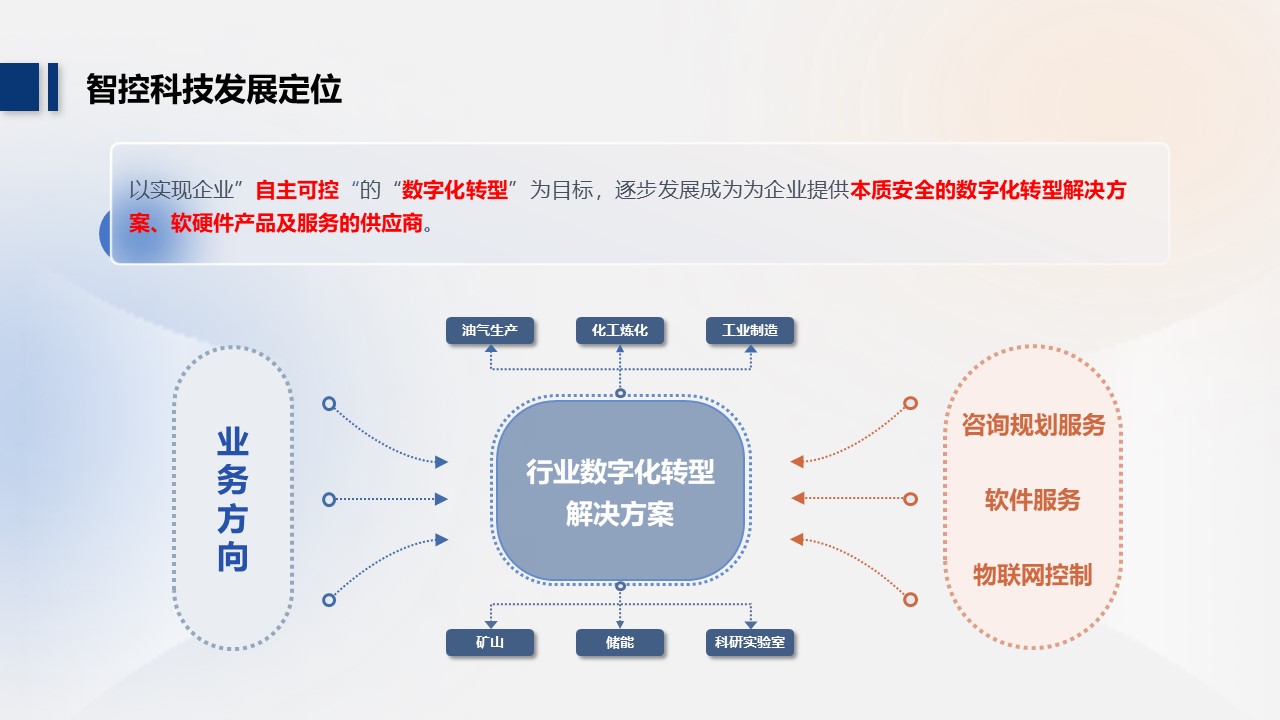 智控科技发展定位

以实现企业”自主可控“的“数字化转型”为目标，逐步发展成为为企业提供本质安全的数字化转型解决方案、软硬件产品及服务的供应商。

油气生产
化工炼化
工业制造

业务方向

行业数字化转型解决方案

咨询规划服务
软件服务
物联网控制

矿山
储能
科研实验室